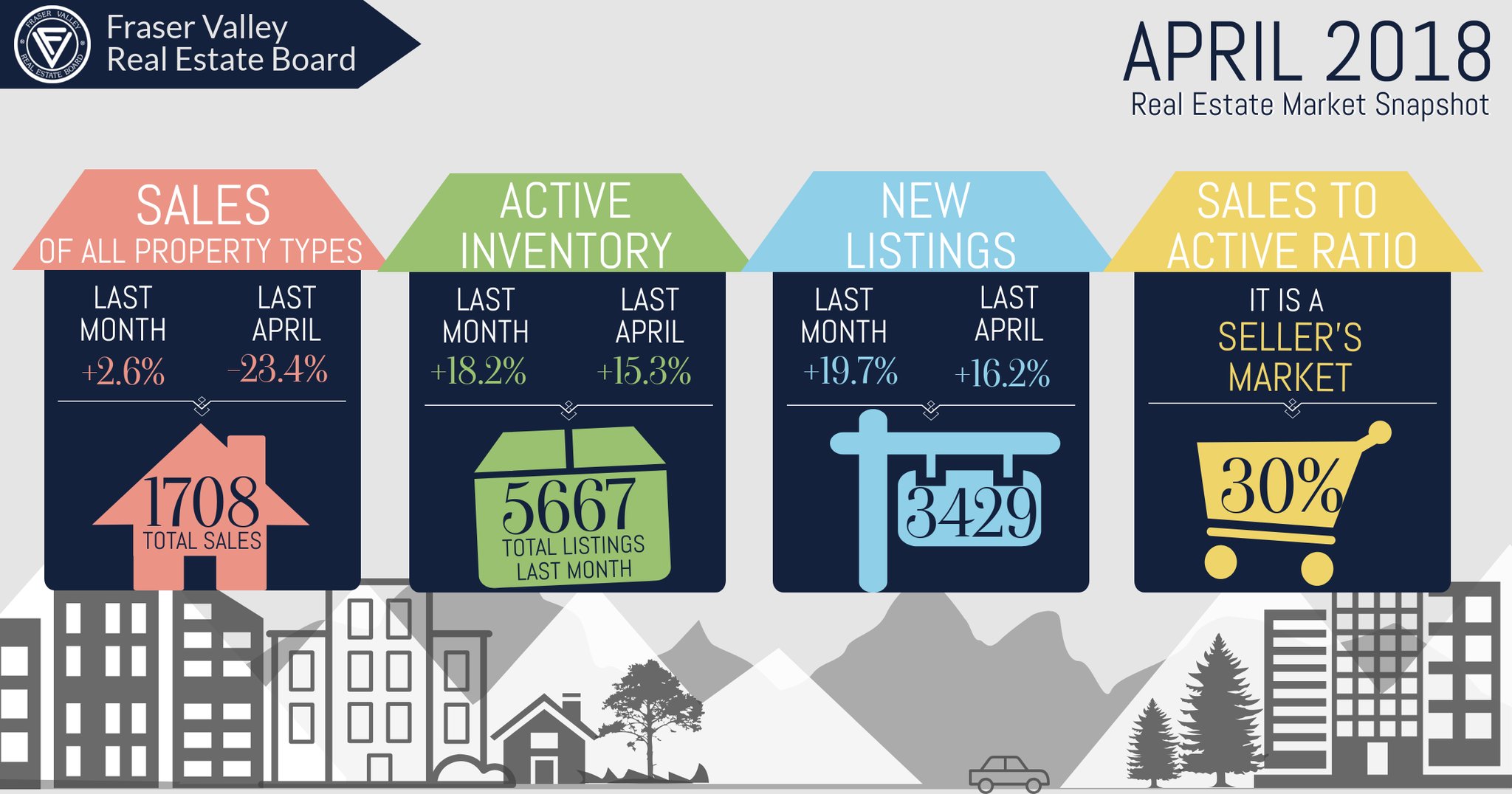 FRASER VALLEY REAL ESTATE BOARD

Fraser Valley Real Estate Board

APRIL 2018
Real Estate Market Snapshot

SALES
OF ALL PROPERTY TYPES

LAST MONTH
+2.6%

LAST APRIL
-23.4%

1708
TOTAL SALES

ACTIVE INVENTORY

LAST MONTH
+18.2%

LAST APRIL
+15.3%

5667
TOTAL LISTINGS LAST MONTH

NEW LISTINGS

LAST MONTH
+19.7%

LAST APRIL
+16.2%

3429

SALES TO ACTIVE RATIO

IT IS A SELLER'S MARKET

30%